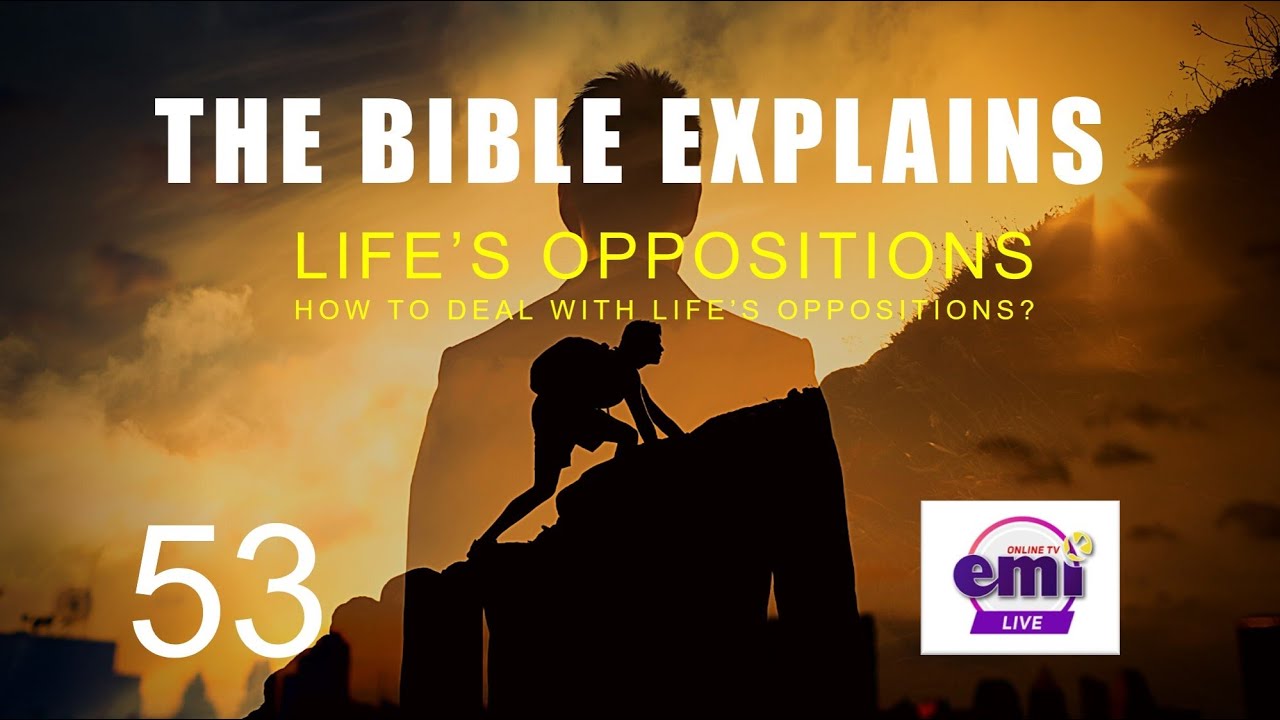 THE BIBLE EXPLAINS

LIFE'S OPPOSITIONS

HOW TO DEAL WITH LIFE'S OPPOSITIONS?

53

ONLINE TV
emi
LIVE